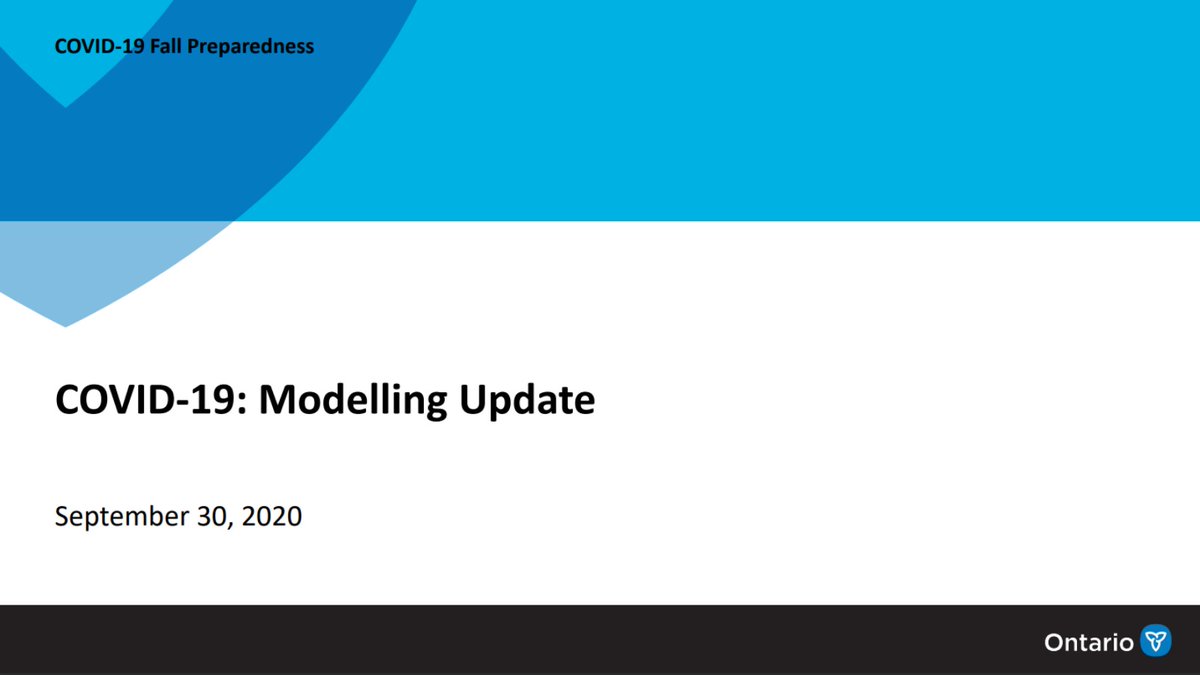 COVID-19 Fall Preparedness

COVID-19: Modelling Update

September 30, 2020

Ontario